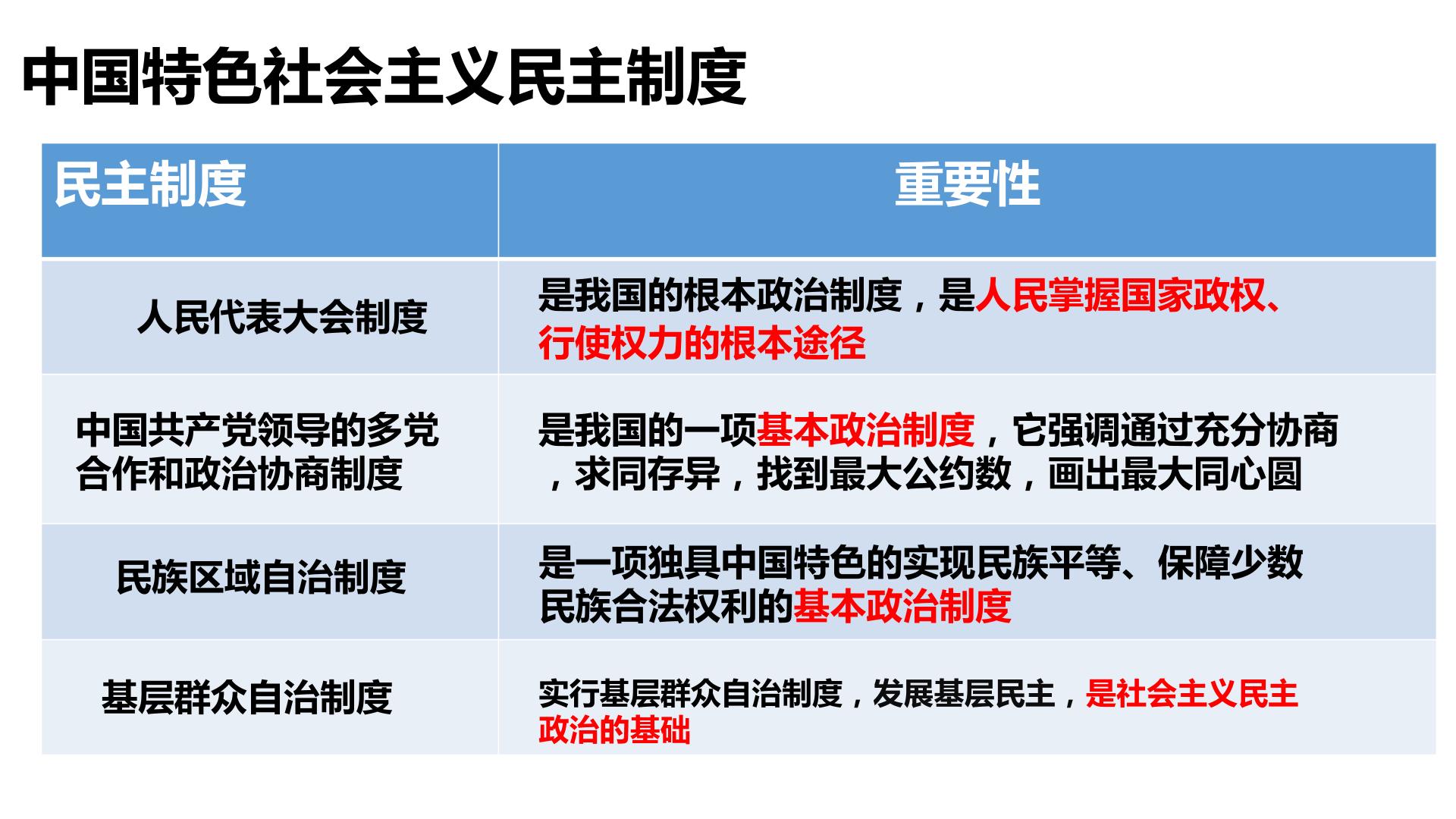 中国特色社会主义民主制度

| 民主制度 | 重要性 |
|---|---|
| 人民代表大会制度 | 是我国的根本政治制度，是人民掌握国家政权、行使权力的根本途径 |
| 中国共产党领导的多党合作和政治协商制度 | 是我国的一项基本政治制度，它强调通过充分协商，求同存异，找到最大公约数，画出最大同心圆 |
| 民族区域自治制度 | 是一项独具中国特色的实现民族平等、保障少数民族合法权利的基本政治制度 |
| 基层群众自治制度 | 实行基层群众自治制度，发展基层民主，是社会主义民主政治的基础 |